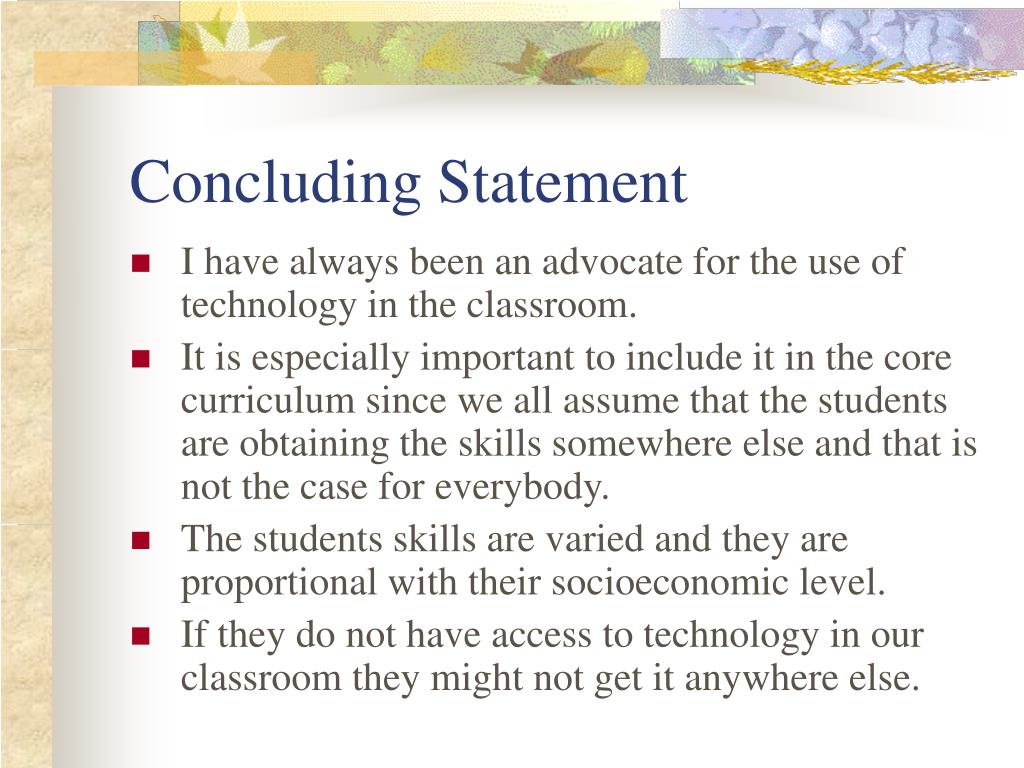 Concluding Statement

I have always been an advocate for the use of technology in the classroom.

It is especially important to include it in the core curriculum since we all assume that the students are obtaining the skills somewhere else and that is not the case for everybody.

The students skills are varied and they are proportional with their socioeconomic level.

If they do not have access to technology in our classroom they might not get it anywhere else.